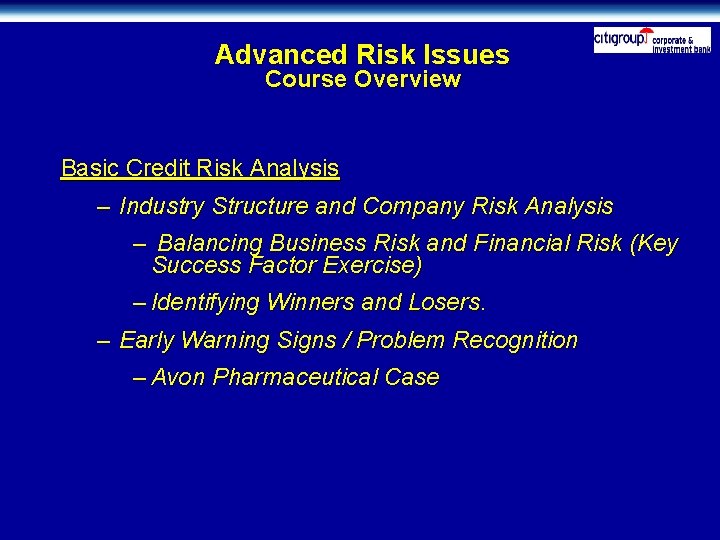 citigroup corporate & investment bank

Advanced Risk Issues
Course Overview

Basic Credit Risk Analysis

– Industry Structure and Company Risk Analysis

– Balancing Business Risk and Financial Risk (Key Success Factor Exercise)

– Identifying Winners and Losers.

– Early Warning Signs / Problem Recognition

– Avon Pharmaceutical Case